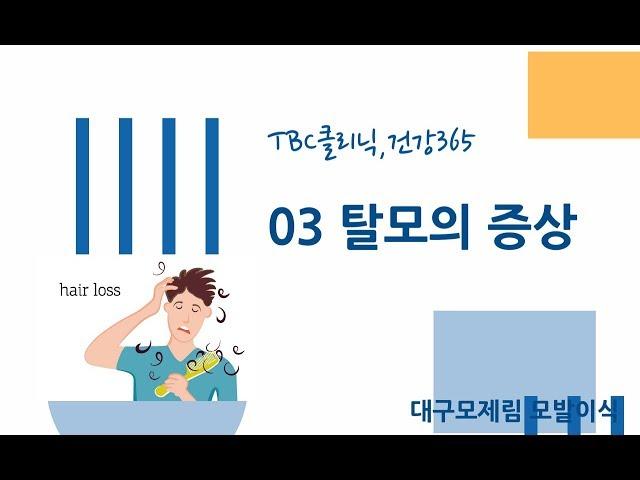 TBC클리닉, 건강365

03 탈모의 증상

hair loss

대구모제림 모발이식